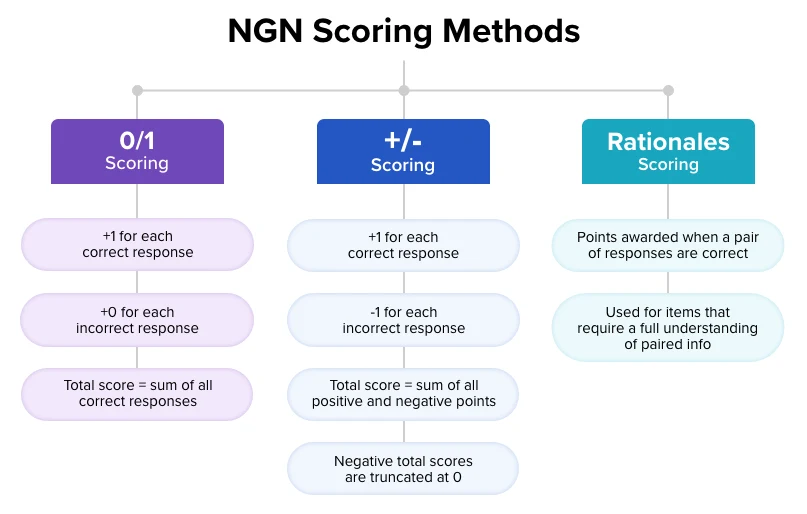 NGN Scoring Methods

0/1
Scoring

+1 for each correct response

+0 for each incorrect response

Total score = sum of all correct responses

+/-
Scoring

+1 for each correct response

-1 for each incorrect response

Total score = sum of all positive and negative points

Negative total scores are truncated at 0

Rationales
Scoring

Points awarded when a pair of responses are correct

Used for items that require a full understanding of paired info